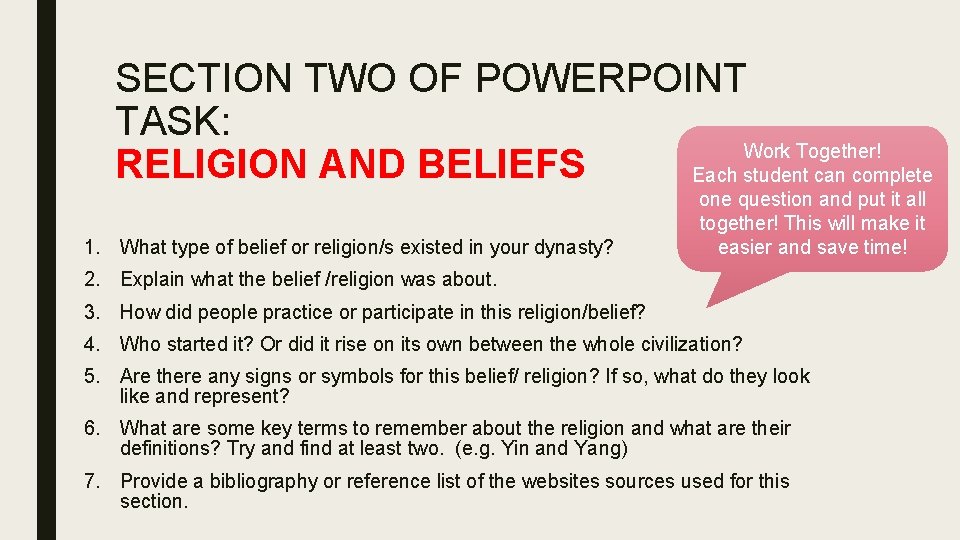 SECTION TWO OF POWERPOINT TASK:
RELIGION AND BELIEFS

Work Together!
Each student can complete one question and put it all together! This will make it easier and save time!

1. What type of belief or religion/s existed in your dynasty?
2. Explain what the belief /religion was about.
3. How did people practice or participate in this religion/belief?
4. Who started it? Or did it rise on its own between the whole civilization?
5. Are there any signs or symbols for this belief/ religion? If so, what do they look like and represent?
6. What are some key terms to remember about the religion and what are their definitions? Try and find at least two. (e.g. Yin and Yang)
7. Provide a bibliography or reference list of the websites sources used for this section.